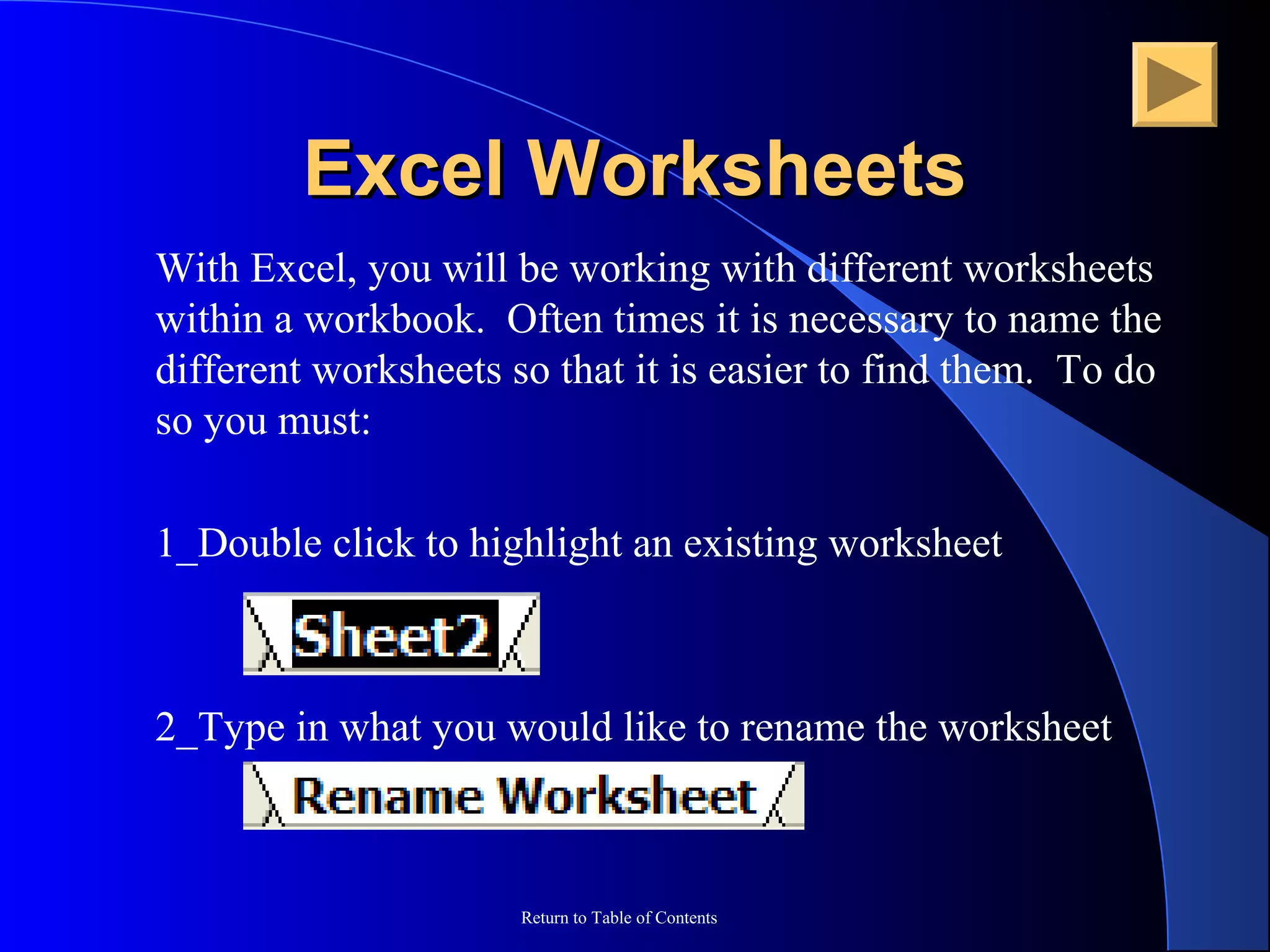 Excel Worksheets

With Excel, you will be working with different worksheets within a workbook. Often times it is necessary to name the different worksheets so that it is easier to find them. To do so you must:

1_Double click to highlight an existing worksheet

Sheet2

2_Type in what you would like to rename the worksheet

Rename Worksheet

Return to Table of Contents